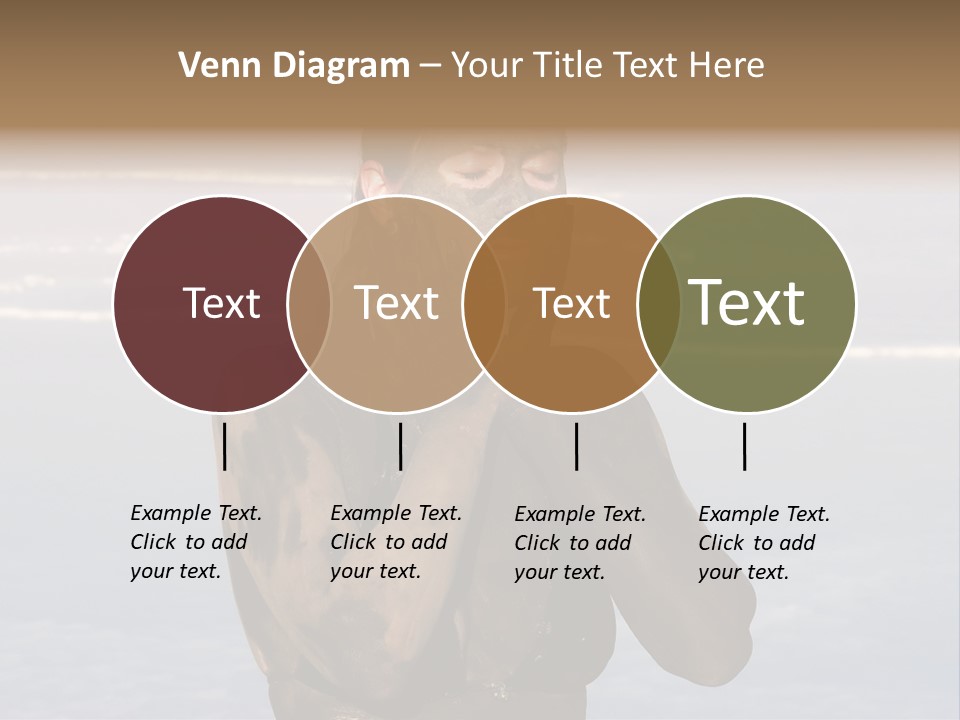 Venn Diagram – Your Title Text Here

Text

Text

Text

Text

Example Text. Click to add your text.

Example Text. Click to add your text.

Example Text. Click to add your text.

Example Text. Click to add your text.